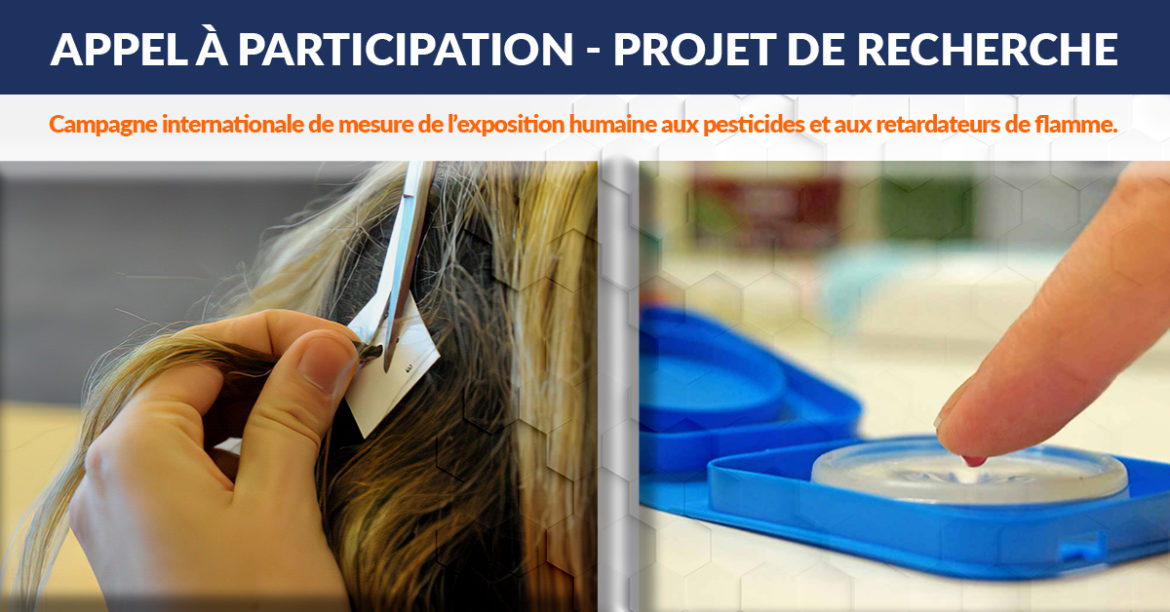 APPEL À PARTICIPATION - PROJET DE RECHERCHE

Campagne internationale de mesure de l'exposition humaine aux pesticides et aux retardateurs de flamme.